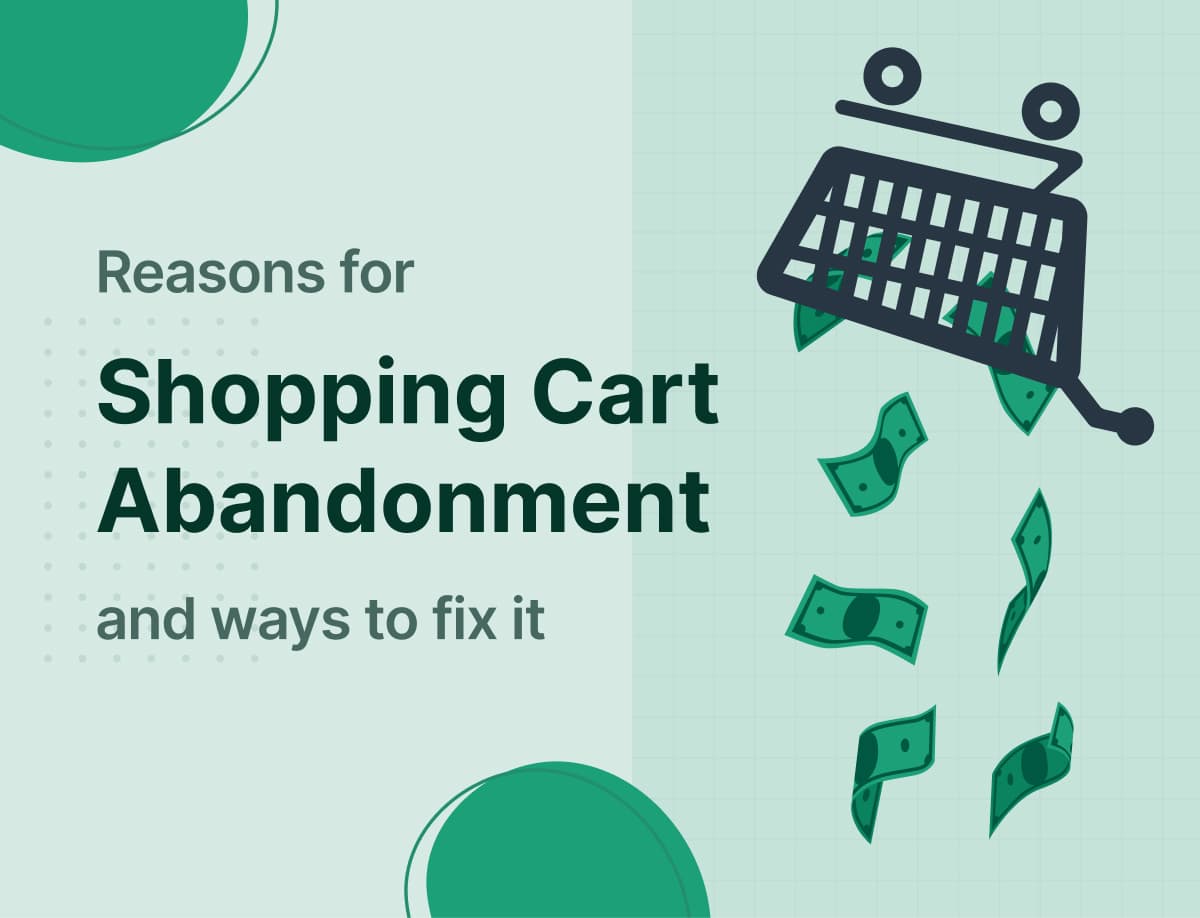 Reasons for

Shopping Cart Abandonment

and ways to fix it